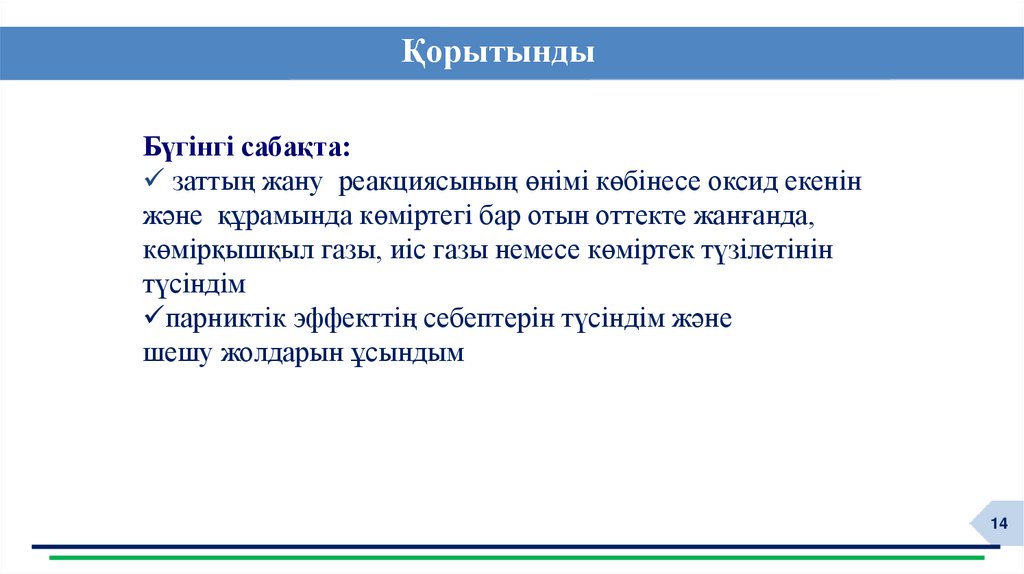 Қорытынды

Бүгінгі сабақта:
✓ заттың жану реакциясының өнімі көбінесе оксид екенін және құрамында көміртегі бар отын оттекте жанғанда, көмірқышқыл газы, иіс газы немесе көміртек түзілетінін түсіндім
✓парниктік эффекттің себептерін түсіндім және шешу жолдарын ұсындым

14